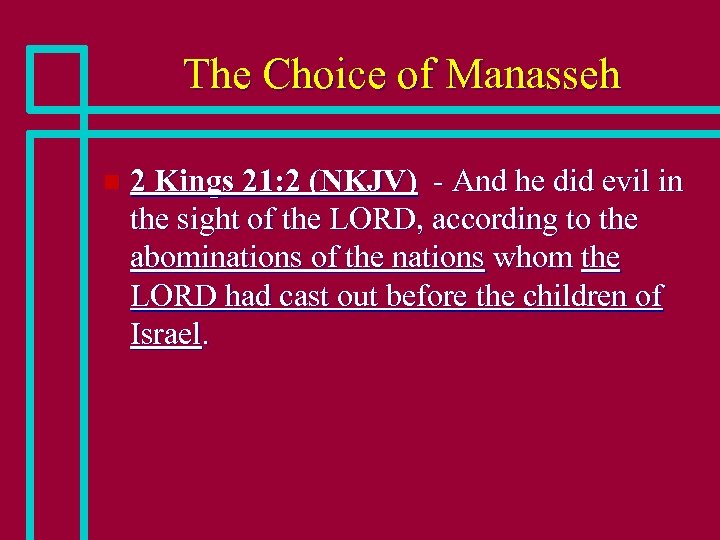 The Choice of Manasseh

2 Kings 21:2 (NKJV) - And he did evil in the sight of the LORD, according to the abominations of the nations whom the LORD had cast out before the children of Israel.